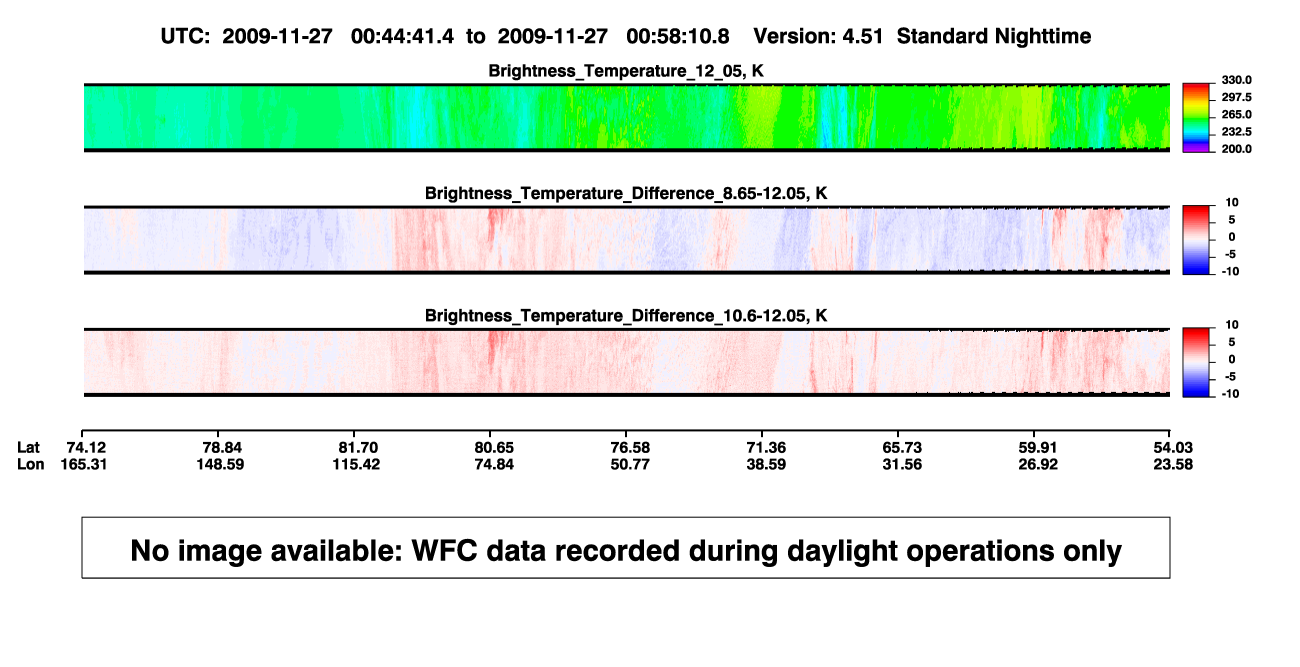 UTC: 2009-11-27 00:44:41.4 to 2009-11-27 00:58:10.8 Version: 4.51 Standard Nighttime

Brightness_Temperature_12_05, K

330.0
297.5
265.0
232.5
200.0

Brightness_Temperature_Difference_8.65-12.05, K

10
5
0
-5
-10

Brightness_Temperature_Difference_10.6-12.05, K

10
5
0
-5
-10

| Lat | 74.12 | 78.84 | 81.70 | 80.65 | 76.58 | 71.36 | 65.73 | 59.91 | 54.03 |
|---|---|---|---|---|---|---|---|---|---|
| Lon | 165.31 | 148.59 | 115.42 | 74.84 | 50.77 | 38.59 | 31.56 | 26.92 | 23.58 |

No image available: WFC data recorded during daylight operations only